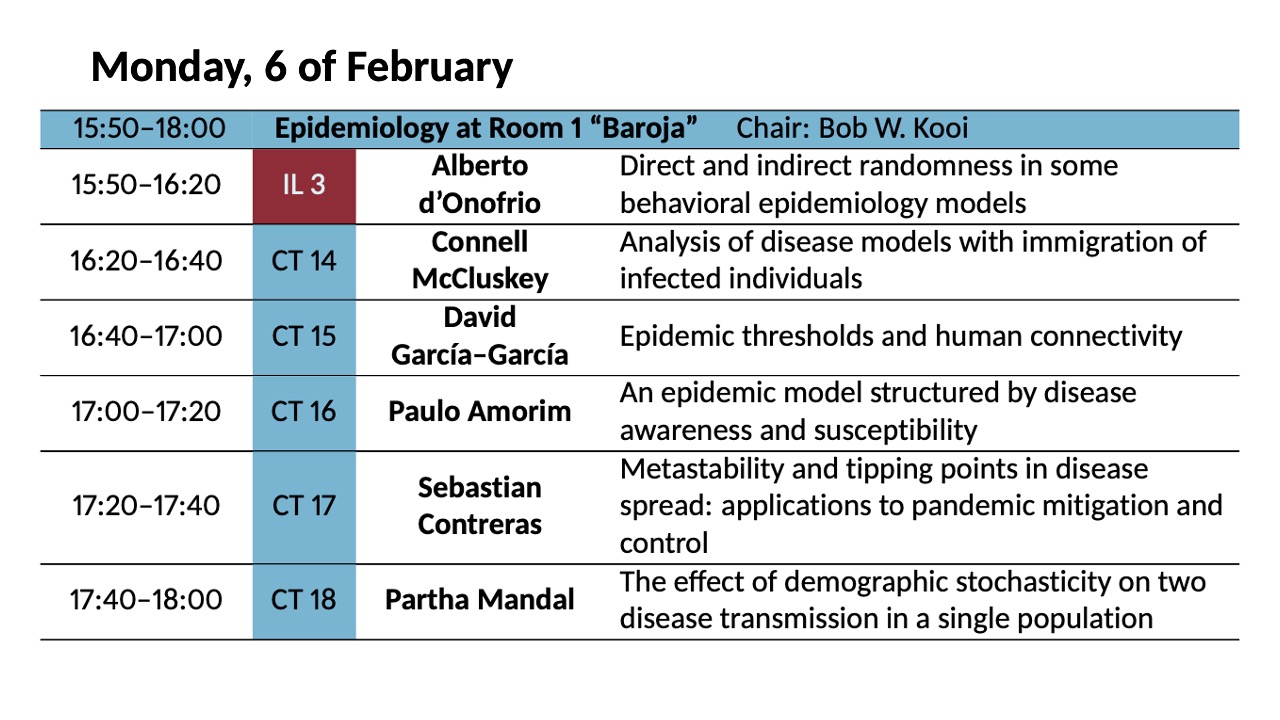 Monday, 6 of February

| 15:50–18:00 | Epidemiology at Room 1 “Baroja” Chair: Bob W. Kooi | | |
|---|---|---|---|
| 15:50–16:20 | IL 3 | Alberto d’Onofrio | Direct and indirect randomness in some behavioral epidemiology models |
| 16:20–16:40 | CT 14 | Connell McCluskey | Analysis of disease models with immigration of infected individuals |
| 16:40–17:00 | CT 15 | David García–García | Epidemic thresholds and human connectivity |
| 17:00–17:20 | CT 16 | Paulo Amorim | An epidemic model structured by disease awareness and susceptibility |
| 17:20–17:40 | CT 17 | Sebastian Contreras | Metastability and tipping points in disease spread: applications to pandemic mitigation and control |
| 17:40–18:00 | CT 18 | Partha Mandal | The effect of demographic stochasticity on two disease transmission in a single population |